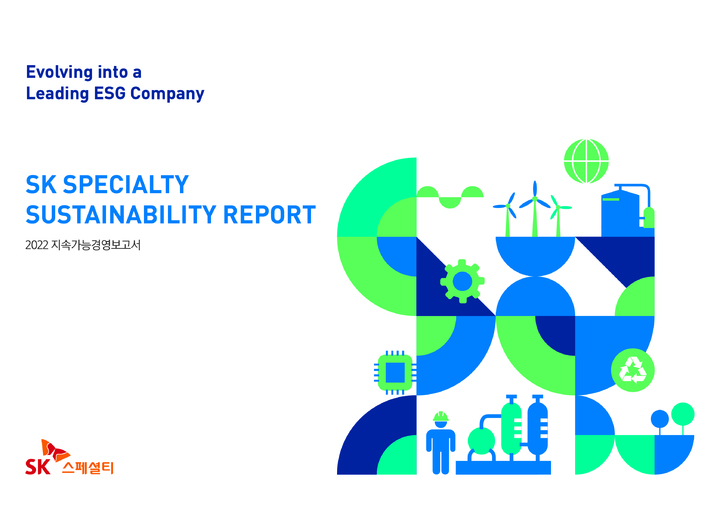 Evolving into a
Leading ESG Company

SK SPECIALTY
SUSTAINABILITY REPORT

2022 지속가능경영보고서

SK 스페셜티